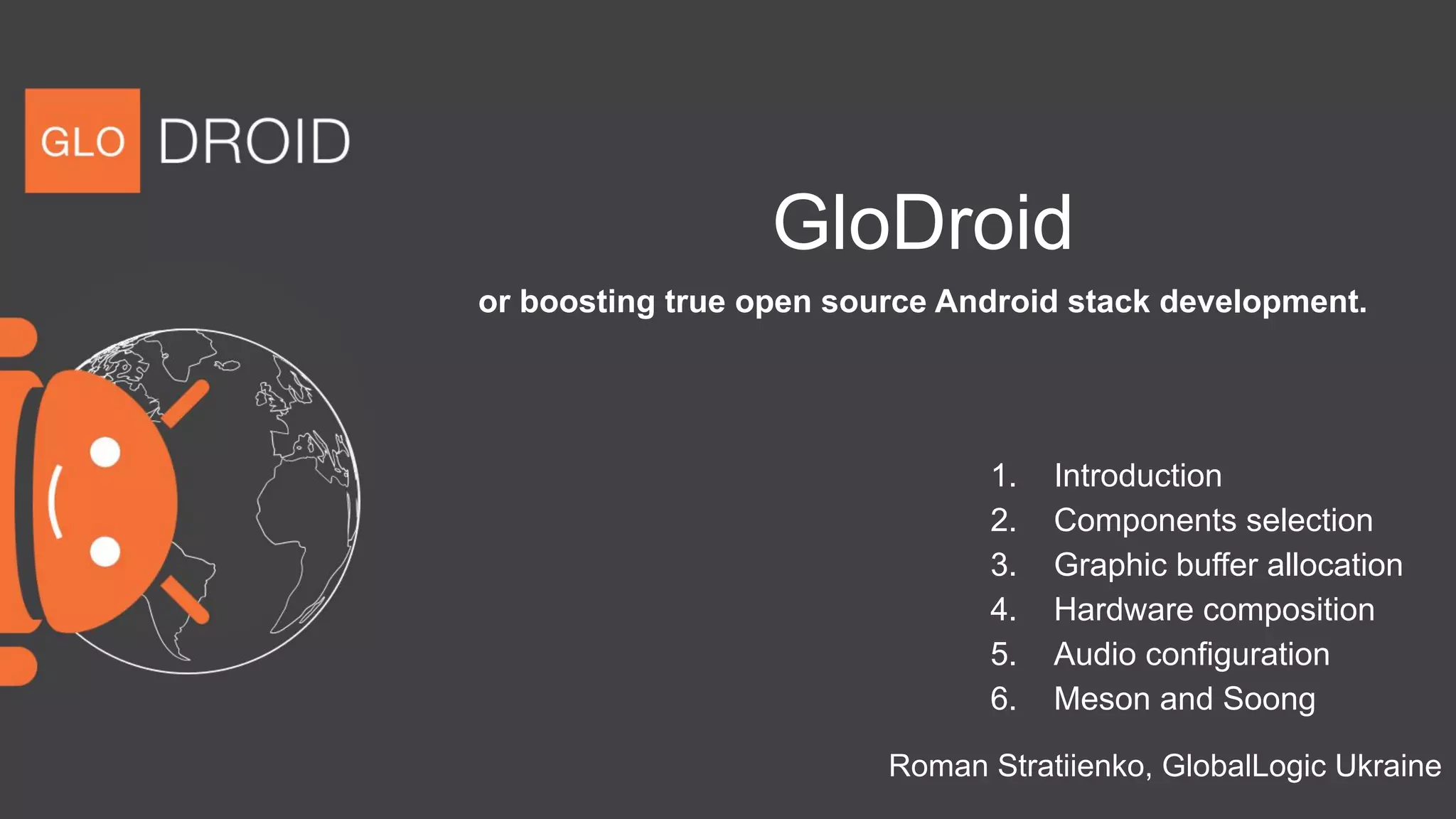 GLO DROID

GloDroid

or boosting true open source Android stack development.

1. Introduction
2. Components selection
3. Graphic buffer allocation
4. Hardware composition
5. Audio configuration
6. Meson and Soong

Roman Stratiienko, GlobalLogic Ukraine